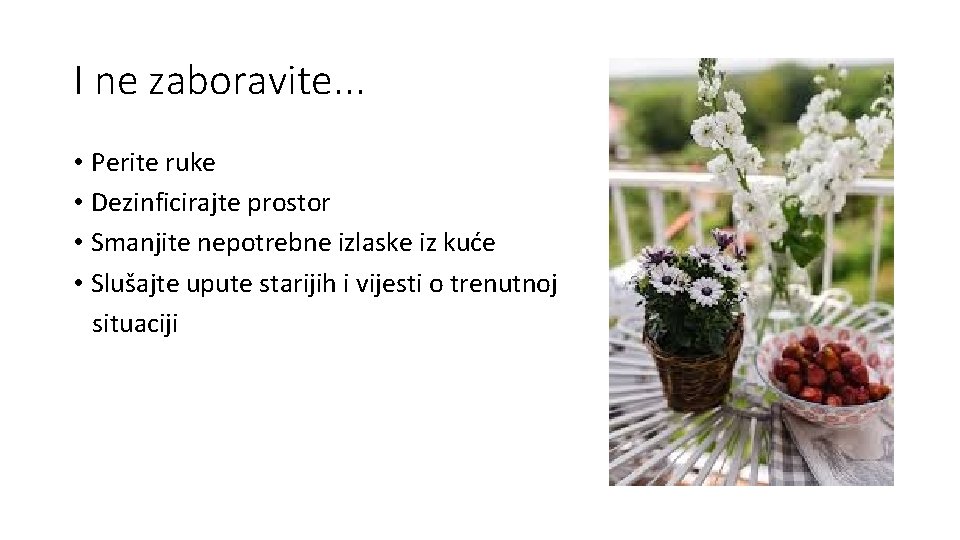 I ne zaboravite...

• Perite ruke
• Dezinficirajte prostor
• Smanjite nepotrebne izlaske iz kuće
• Slušajte upute starijih i vijesti o trenutnoj situaciji